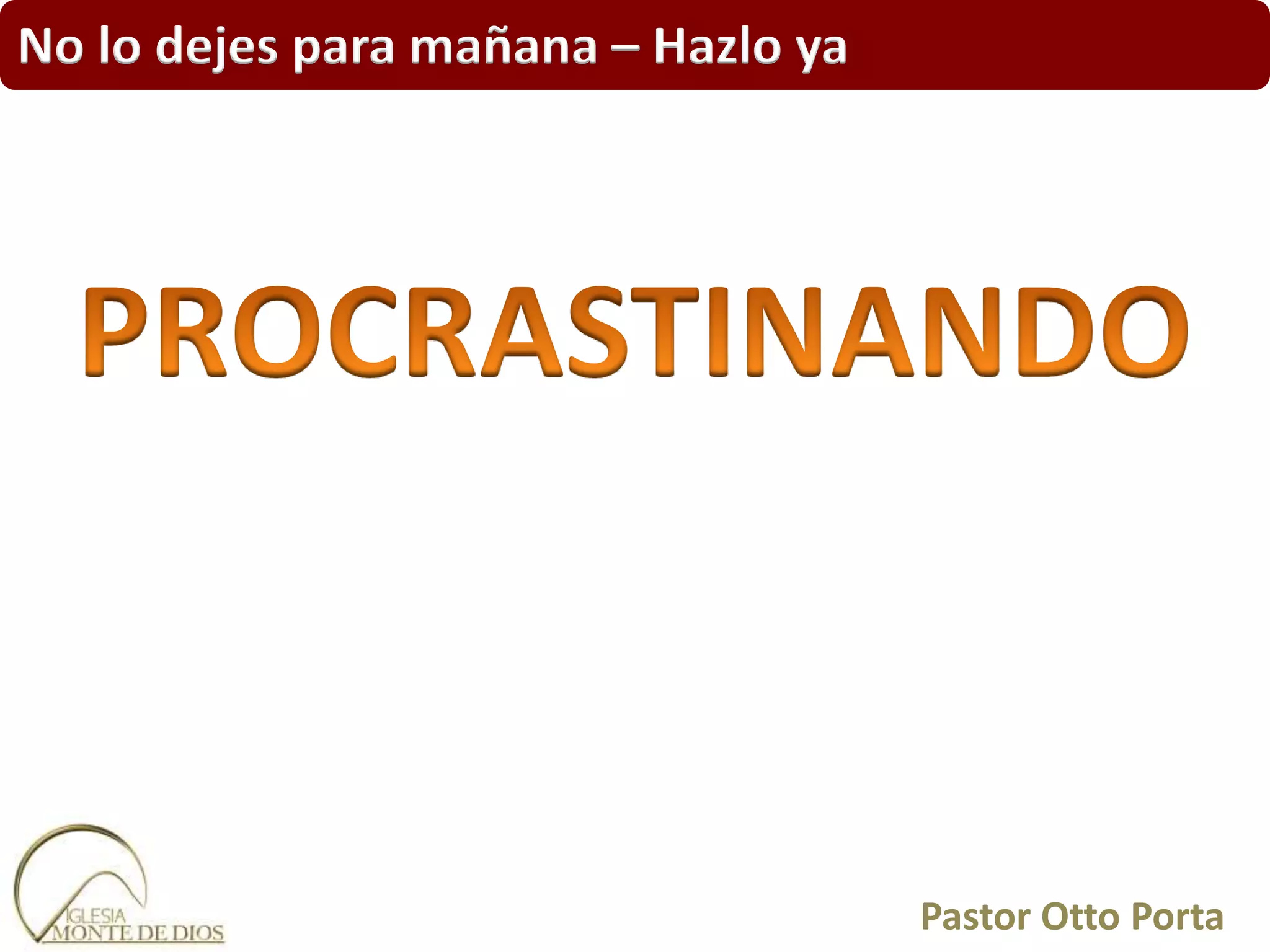 No lo dejes para mañana – Hazlo ya

PROCRASTINANDO

IGLESIA
MONTE DE DIOS

Pastor Otto Porta